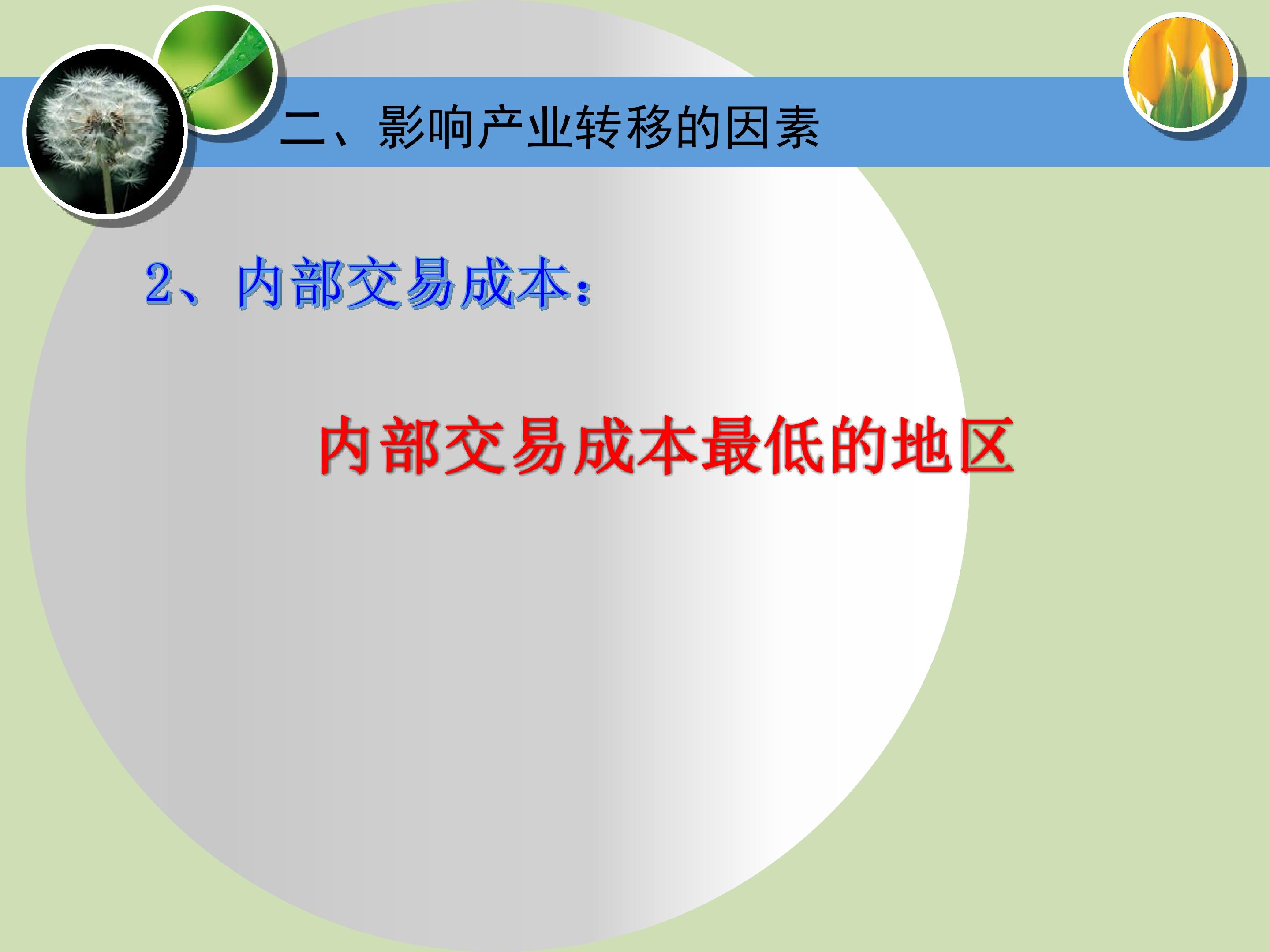 二、影响产业转移的因素

2、内部交易成本：

内部交易成本最低的地区